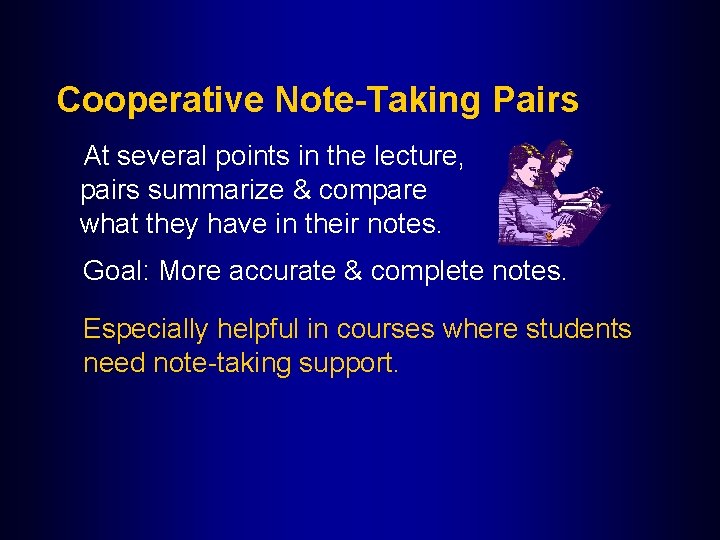 Cooperative Note-Taking Pairs

At several points in the lecture, pairs summarize & compare what they have in their notes.

Goal: More accurate & complete notes.

Especially helpful in courses where students need note-taking support.